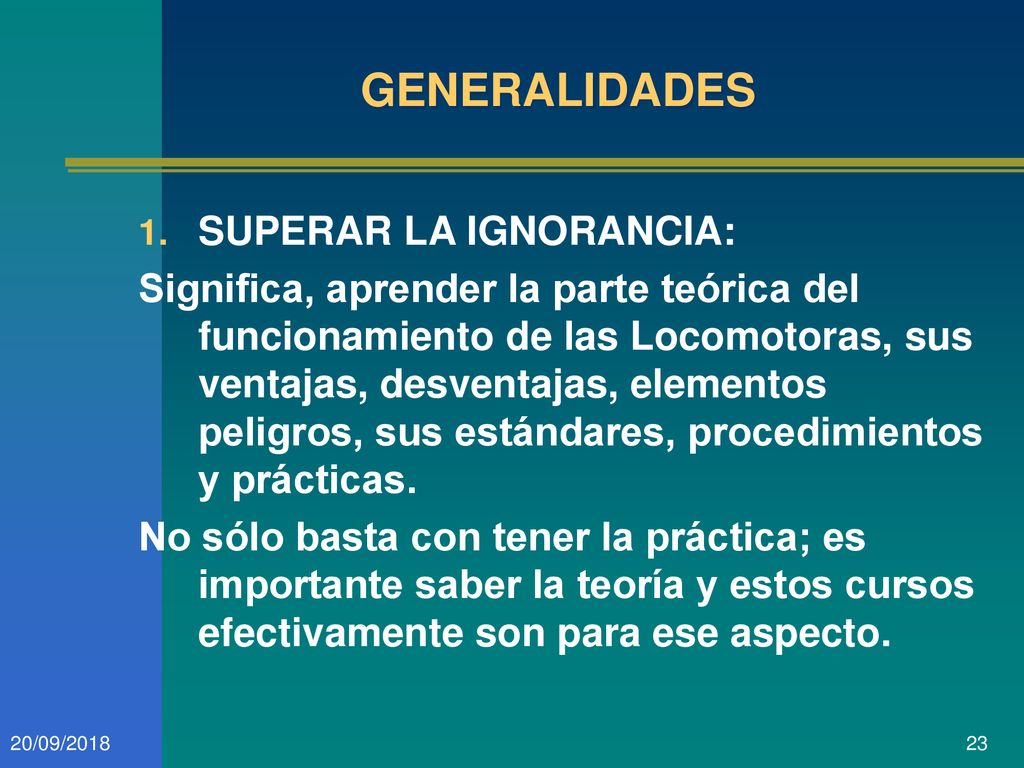 GENERALIDADES

1. SUPERAR LA IGNORANCIA:

Significa, aprender la parte teórica del funcionamiento de las Locomotoras, sus ventajas, desventajas, elementos peligros, sus estándares, procedimientos y prácticas.

No sólo basta con tener la práctica; es importante saber la teoría y estos cursos efectivamente son para ese aspecto.

20/09/2018

23